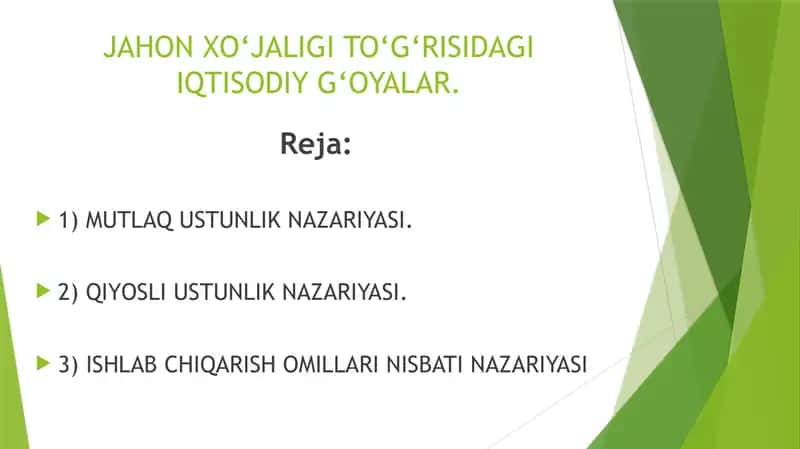 JAHON XO‘JALIGI TO‘G‘RISIDAGI IQTISODIY G‘OYALAR.

Reja:

1) MUTLAQ USTUNLIK NAZARIYASI.

2) QIYOSLI USTUNLIK NAZARIYASI.

3) ISHLAB CHIQARISH OMILLARI NISBATI NAZARIYASI